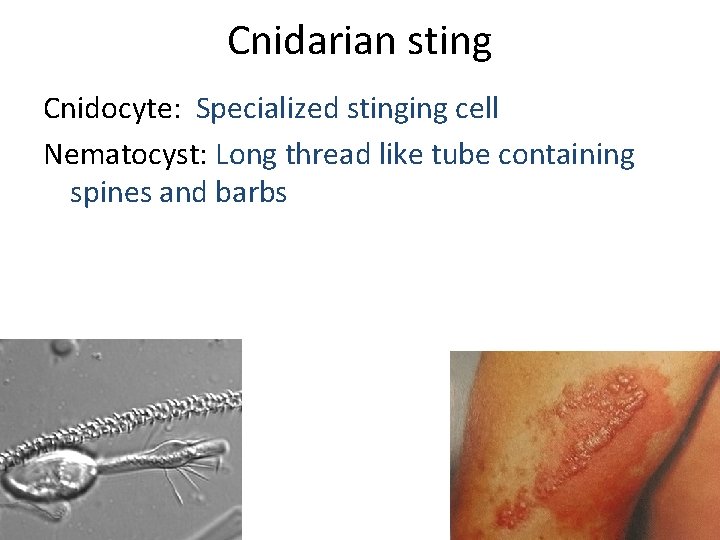 Cnidarian sting

Cnidocyte: Specialized stinging cell

Nematocyst: Long thread like tube containing spines and barbs